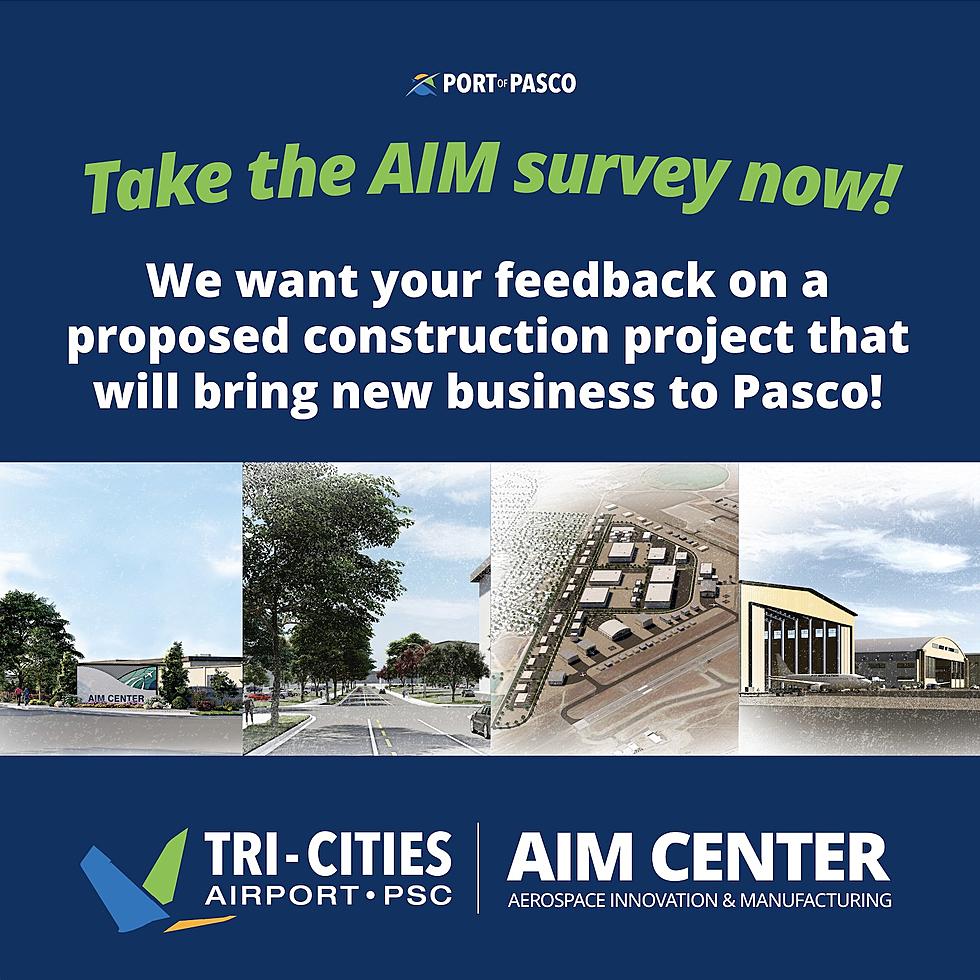 PORT OF PASCO

Take the AIM survey now!

We want your feedback on a proposed construction project that will bring new business to Pasco!

AIM CENTER

TRI-CITIES AIRPORT • PSC

AIM CENTER
AEROSPACE INNOVATION & MANUFACTURING